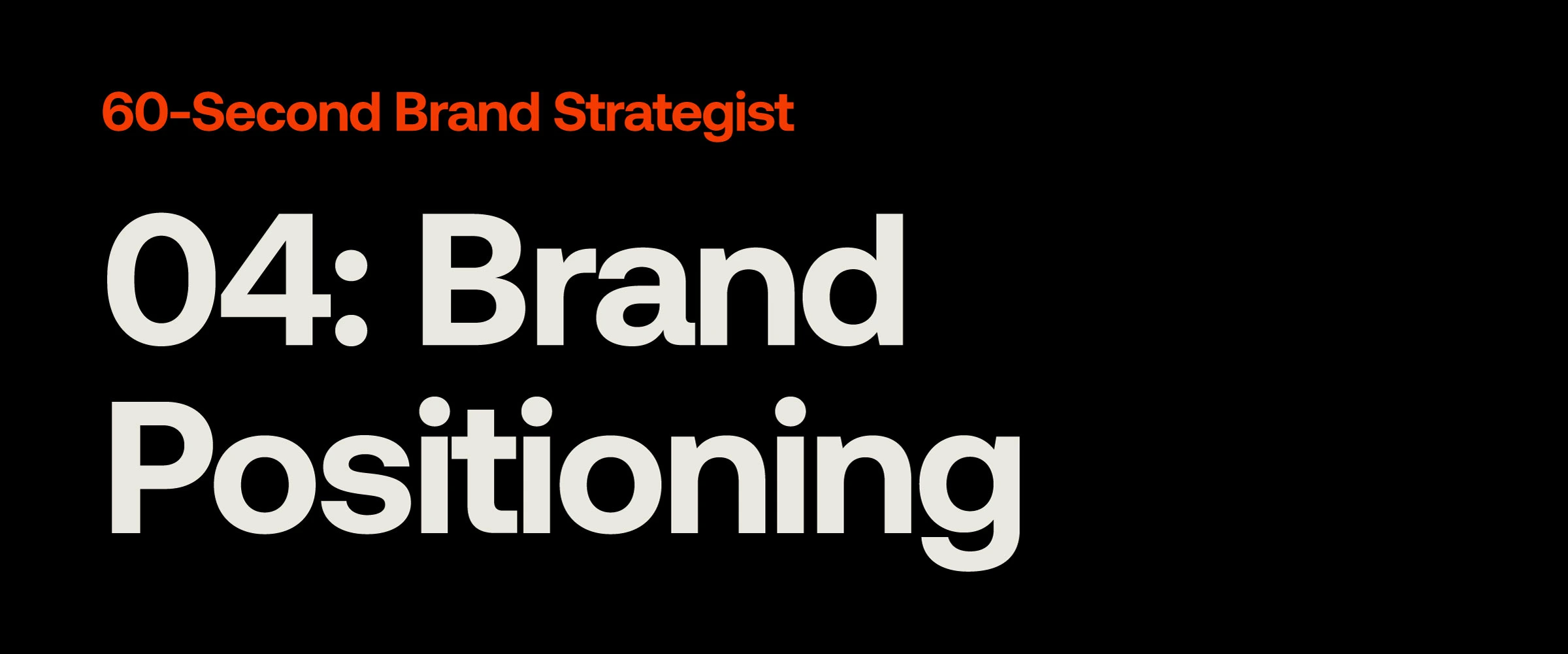 60-Second Brand Strategist

04: Brand Positioning